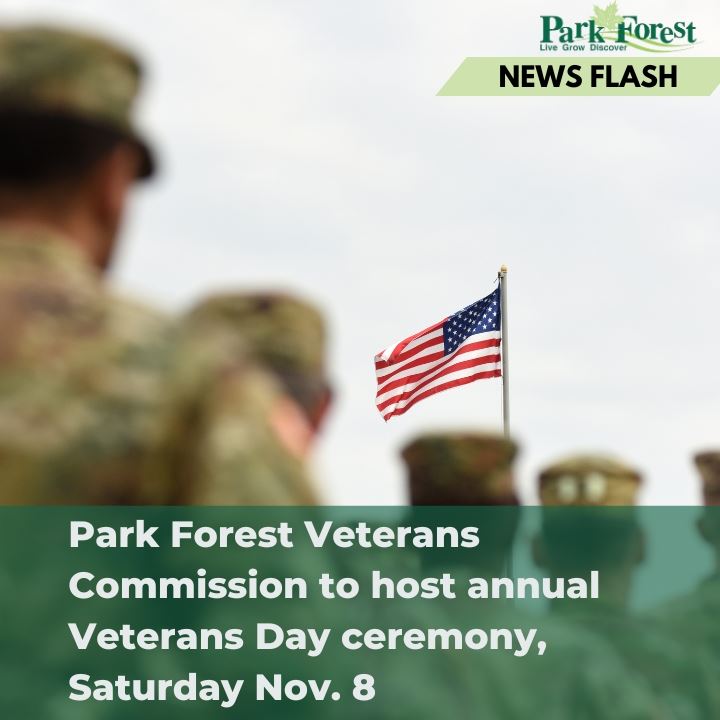 Park Forest
Live Grow Discover

NEWS FLASH

Park Forest Veterans Commission to host annual Veterans Day ceremony, Saturday Nov. 8